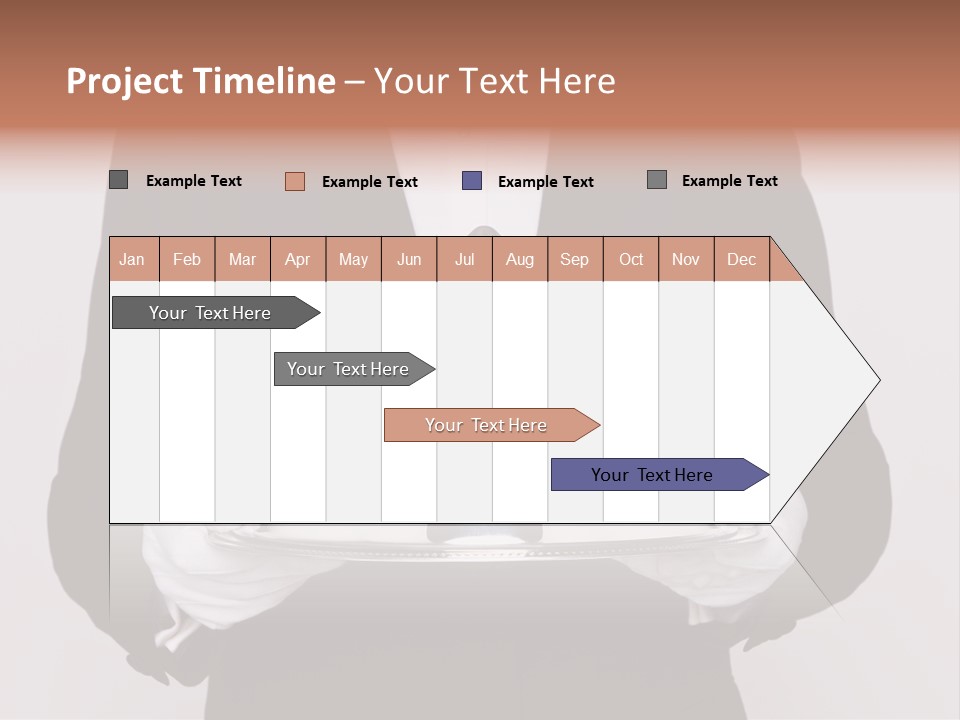 Project Timeline – Your Text Here

Example Text Example Text Example Text Example Text

| Jan | Feb | Mar | Apr | May | Jun | Jul | Aug | Sep | Oct | Nov | Dec |
|---|---|---|---|---|---|---|---|---|---|---|---|

Your Text Here

Your Text Here

Your Text Here

Your Text Here